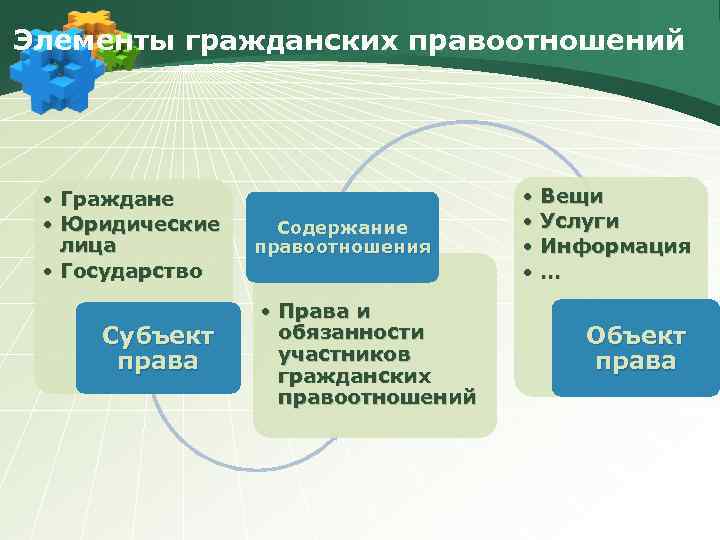 Элементы гражданских правоотношений

• Граждане
• Юридические лица
• Государство

Субъект права

Содержание правоотношения

• Права и обязанности участников гражданских правоотношений

• Вещи
• Услуги
• Информация
• …

Объект права